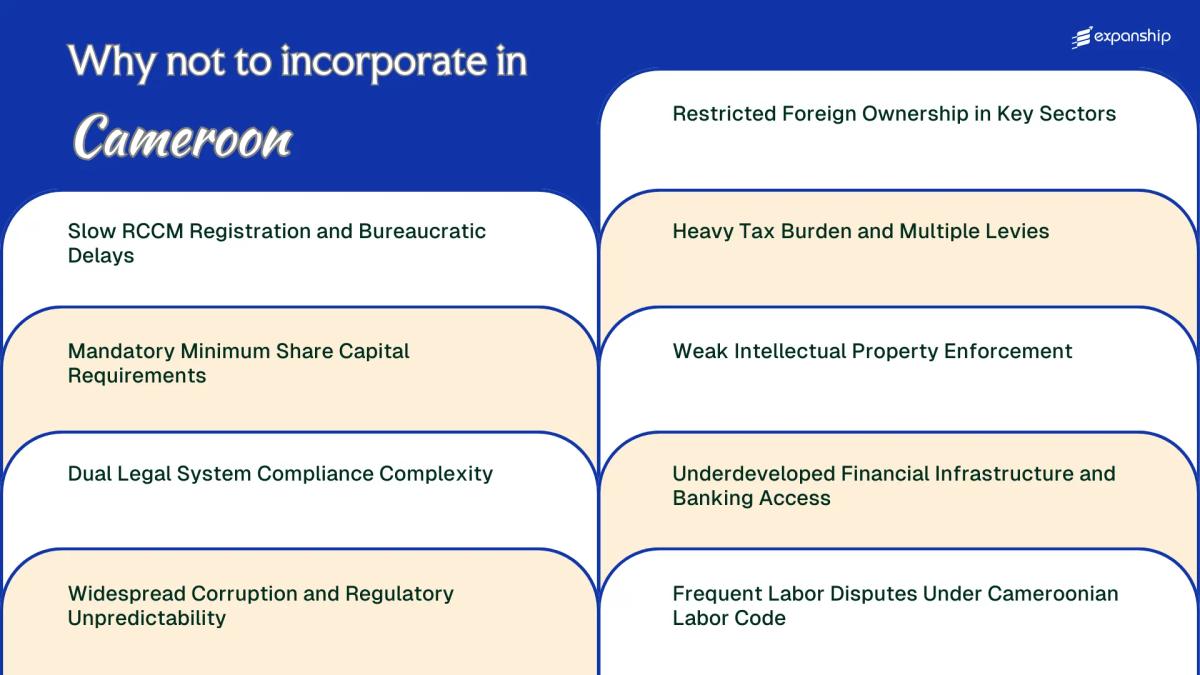 Why not to incorporate in

Cameroon

expanship

Slow RCCM Registration and Bureaucratic Delays

Mandatory Minimum Share Capital Requirements

Dual Legal System Compliance Complexity

Widespread Corruption and Regulatory Unpredictability

Restricted Foreign Ownership in Key Sectors

Heavy Tax Burden and Multiple Levies

Weak Intellectual Property Enforcement

Underdeveloped Financial Infrastructure and Banking Access

Frequent Labor Disputes Under Cameroonian Labor Code